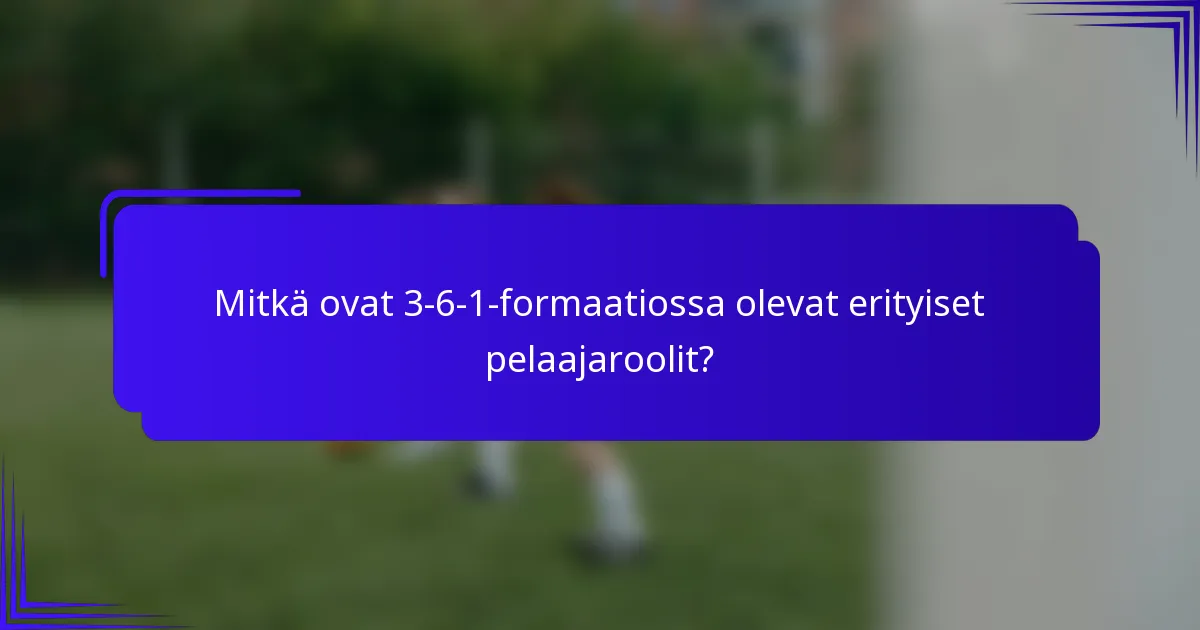 Mitkä ovat 3-6-1-formaatiossa olevat erityiset pelaajaroolit?